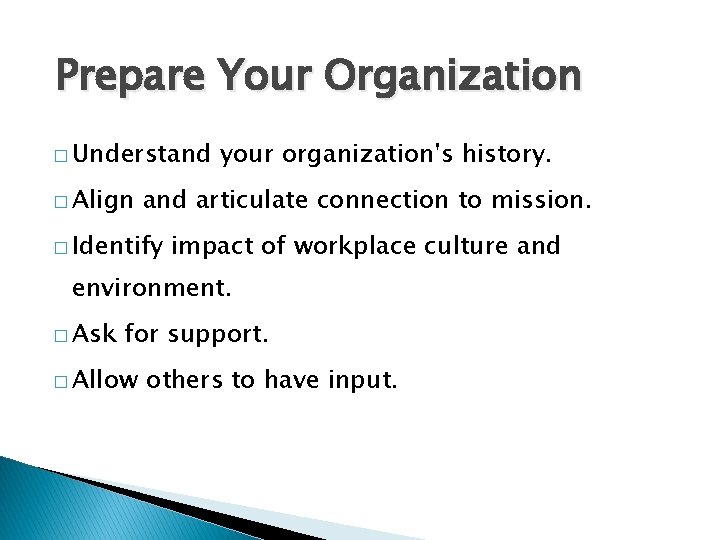 Prepare Your Organization

□ Understand your organization's history.

□ Align and articulate connection to mission.

□ Identify impact of workplace culture and environment.

□ Ask for support.

□ Allow others to have input.